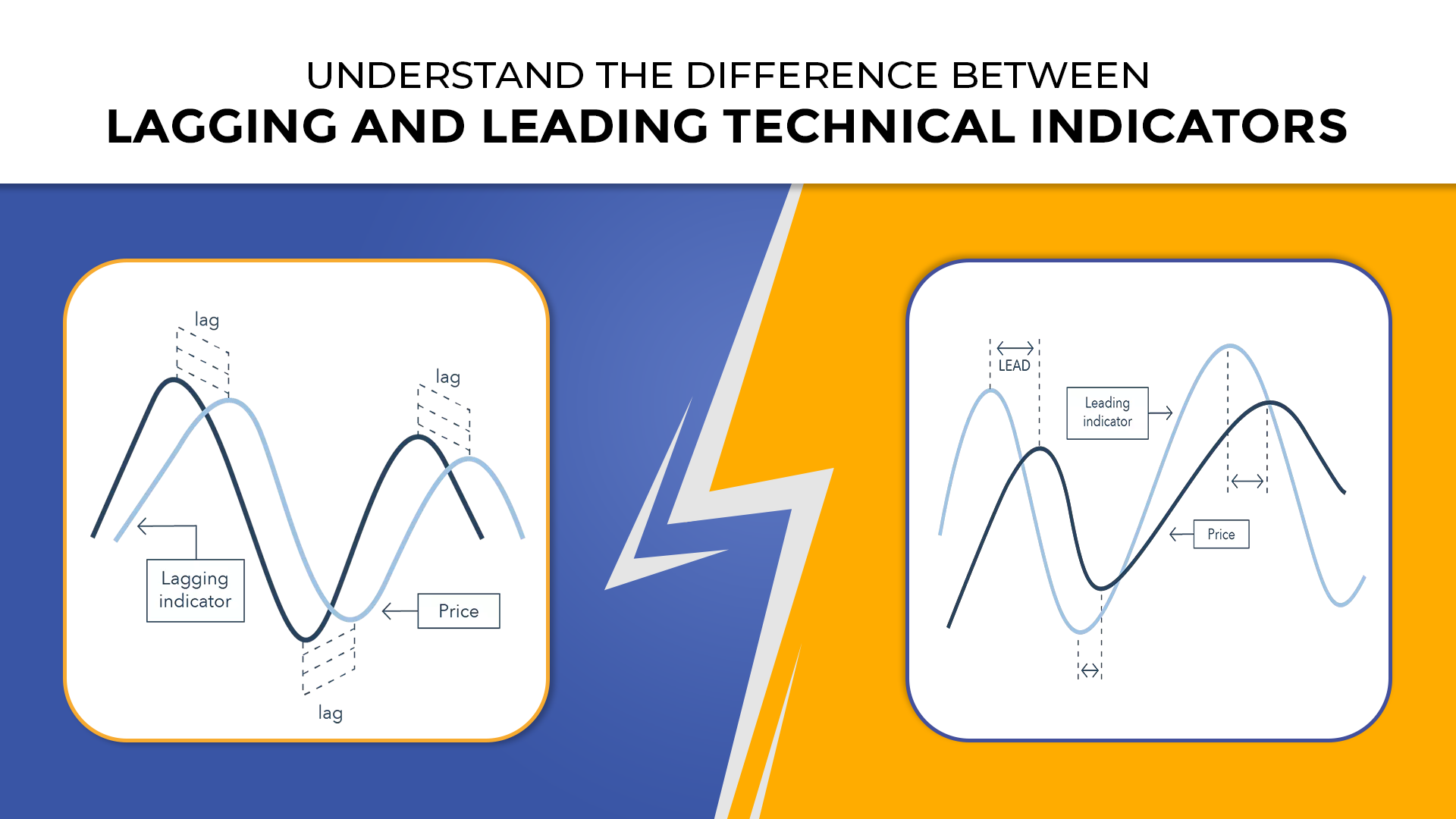 UNDERSTAND THE DIFFERENCE BETWEEN
LAGGING AND LEADING TECHNICAL INDICATORS

lag

lag

Lagging indicator

Price

lag

LEAD

Leading indicator

Price